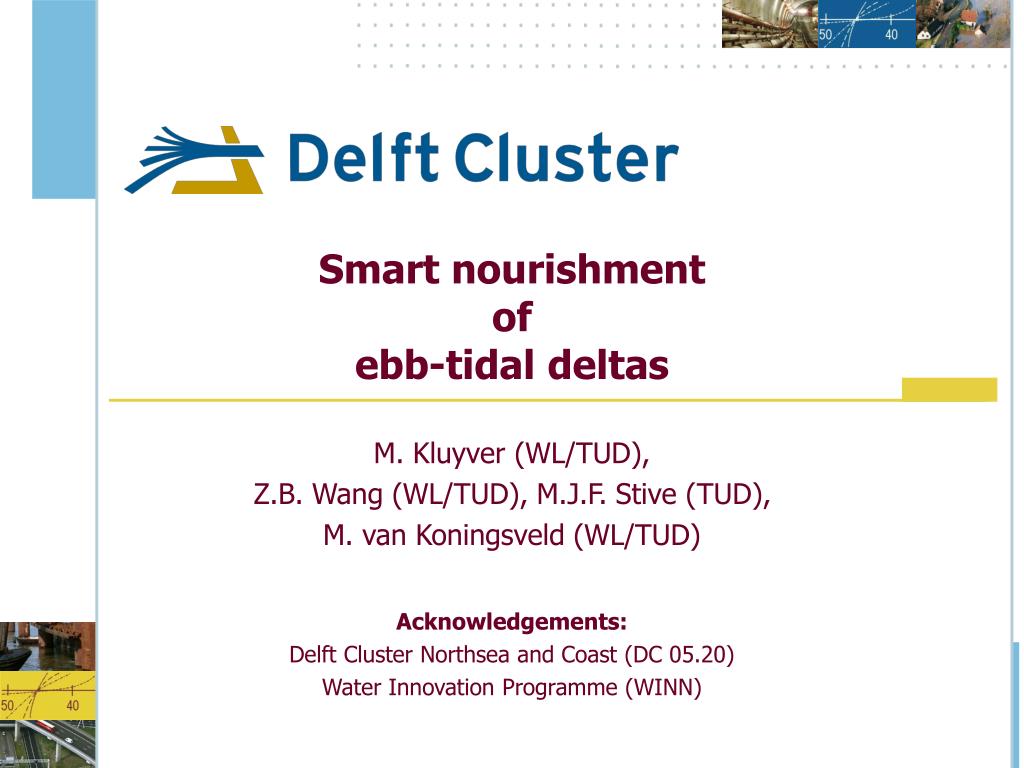 50 40

Delft Cluster

Smart nourishment
of
ebb-tidal deltas

M. Kluyver (WL/TUD),
Z.B. Wang (WL/TUD), M.J.F. Stive (TUD),
M. van Koningsveld (WL/TUD)

Acknowledgements:
Delft Cluster Northsea and Coast (DC 05.20)
Water Innovation Programme (WINN)

50 40